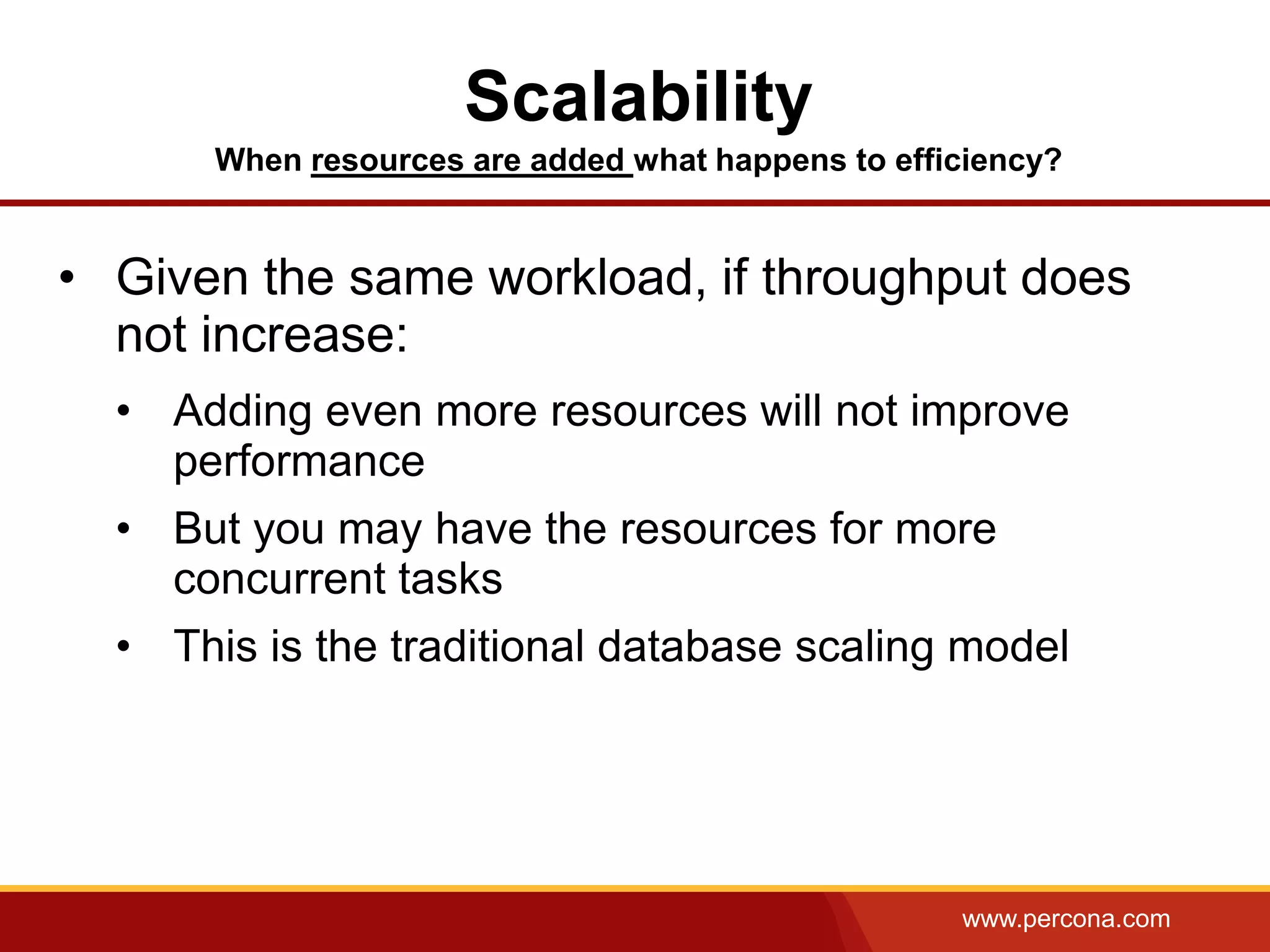 Scalability

When resources are added what happens to efficiency?

• Given the same workload, if throughput does not increase:

• Adding even more resources will not improve performance

• But you may have the resources for more concurrent tasks

• This is the traditional database scaling model

www.percona.com